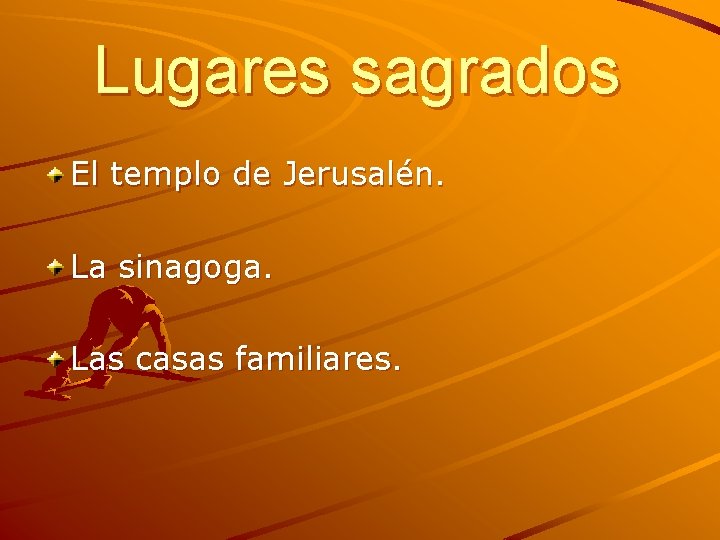 Lugares sagrados

El templo de Jerusalén.

La sinagoga.

Las casas familiares.